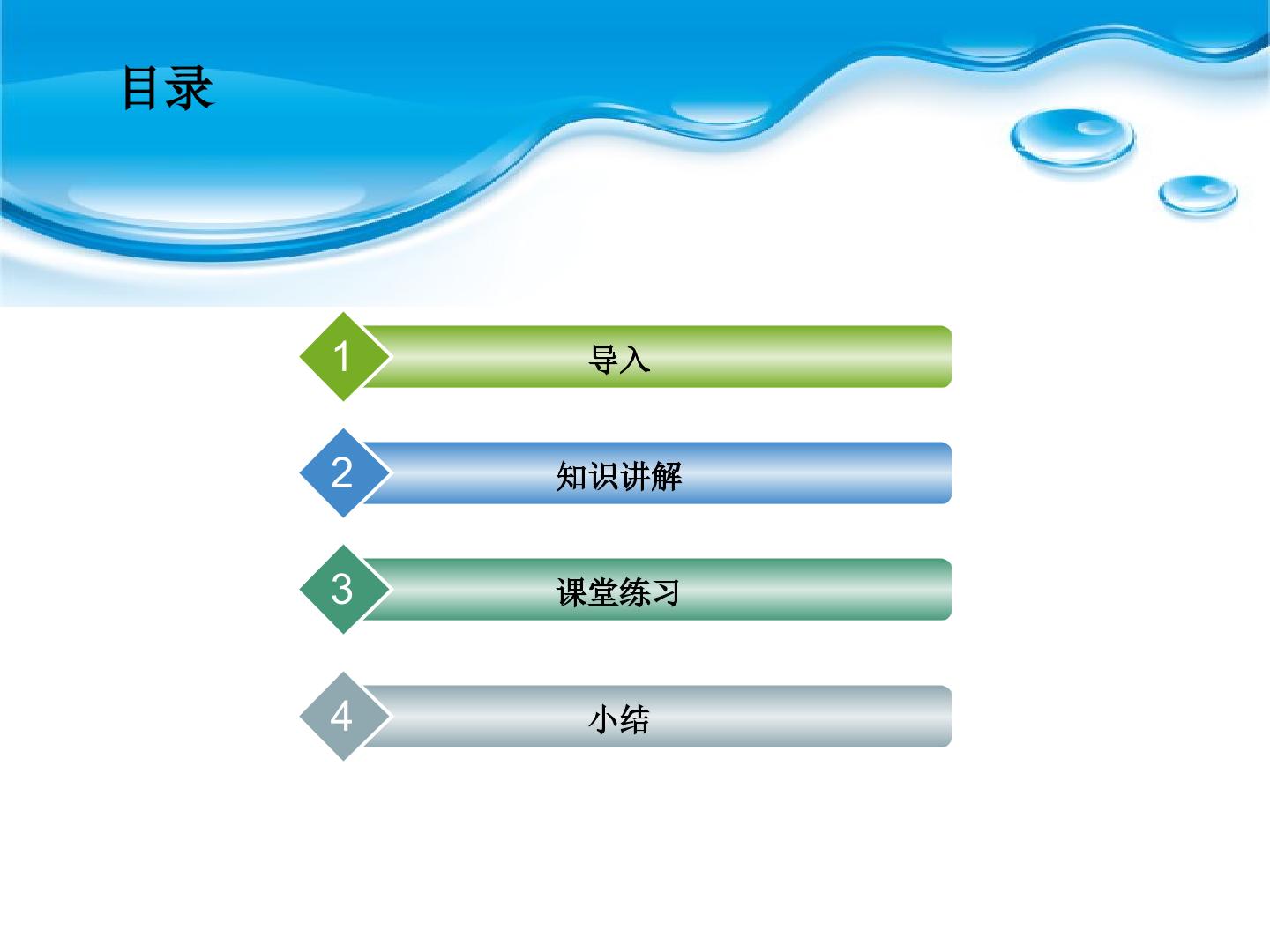 目录

1 导入

2 知识讲解

3 课堂练习

4 小结